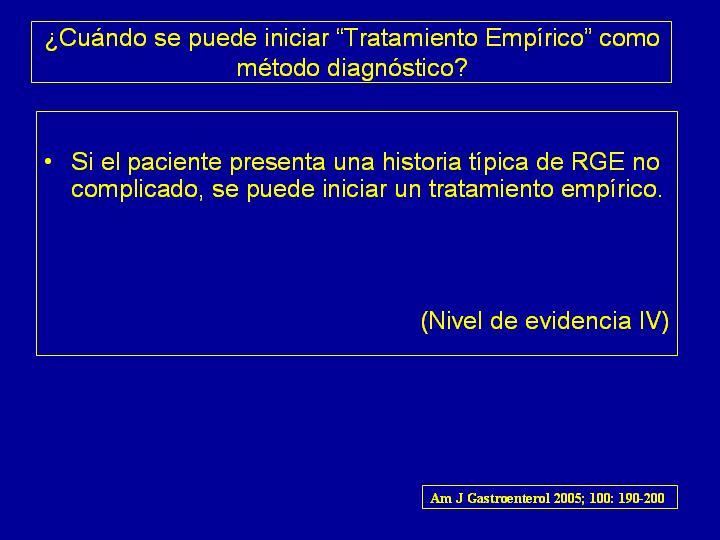 ¿Cuándo se puede iniciar “Tratamiento Empírico” como método diagnóstico?

• Si el paciente presenta una historia típica de RGE no complicado, se puede iniciar un tratamiento empírico.

(Nivel de evidencia IV)

Am J Gastroenterol 2005; 100: 190-200